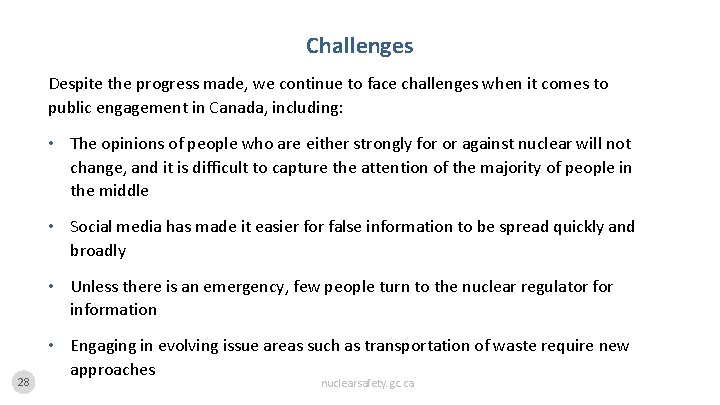 Challenges

Despite the progress made, we continue to face challenges when it comes to public engagement in Canada, including:

• The opinions of people who are either strongly for or against nuclear will not change, and it is difficult to capture the attention of the majority of people in the middle

• Social media has made it easier for false information to be spread quickly and broadly

• Unless there is an emergency, few people turn to the nuclear regulator for information

• Engaging in evolving issue areas such as transportation of waste require new approaches

28

nuclearsafety.gc.ca